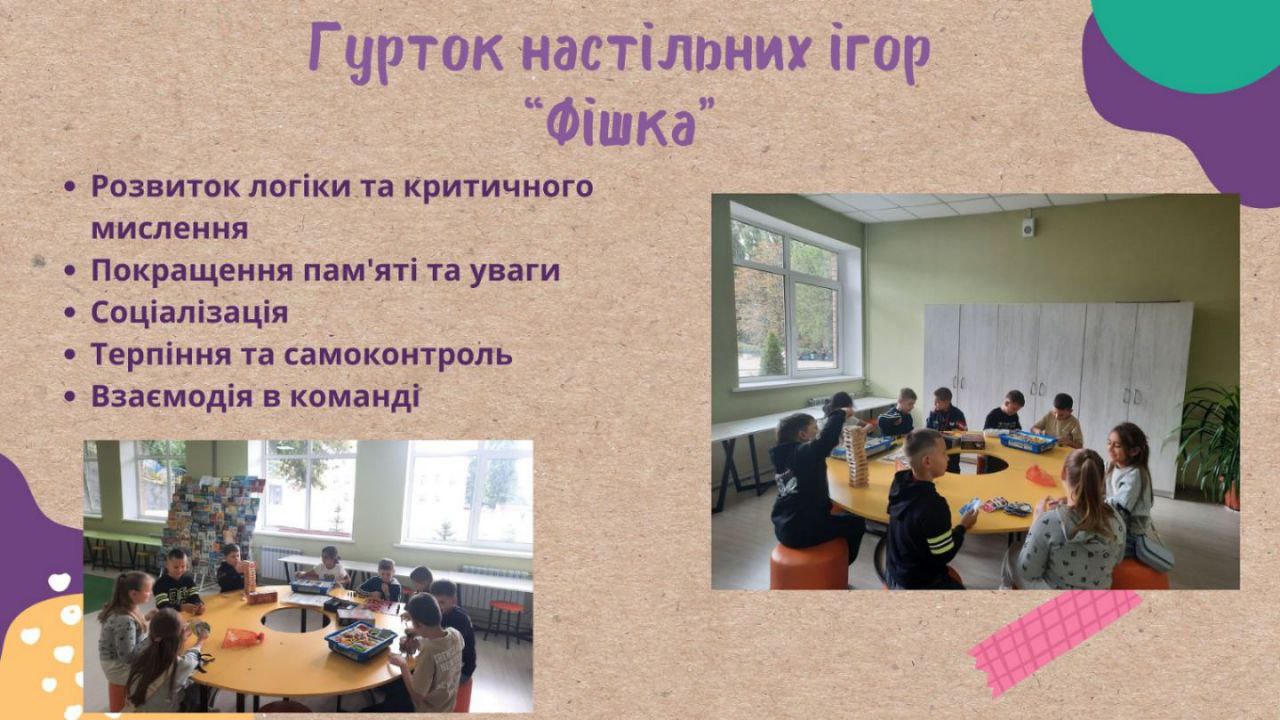 Гурток настільних ігор "Фішка"

• Розвиток логіки та критичного мислення
• Покращення пам'яті та уваги
• Соціалізація
• Терпіння та самоконтроль
• Взаємодія в команді